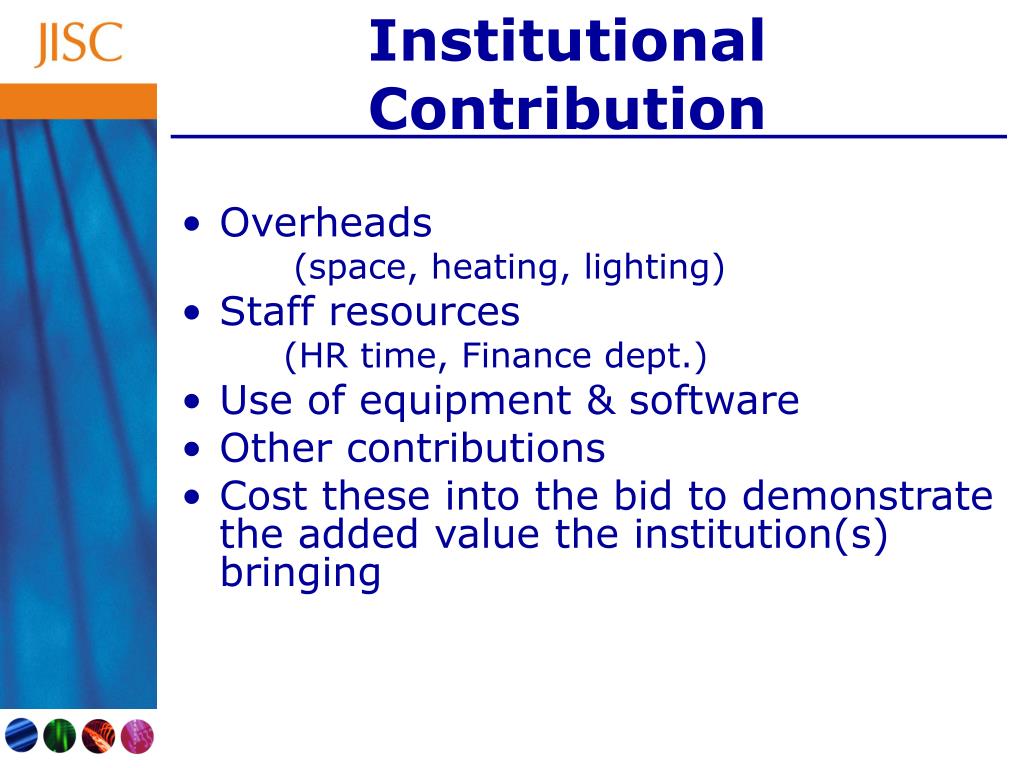 JISC

Institutional Contribution

• Overheads
(space, heating, lighting)
• Staff resources
(HR time, Finance dept.)
• Use of equipment & software
• Other contributions
• Cost these into the bid to demonstrate the added value the institution(s) bringing